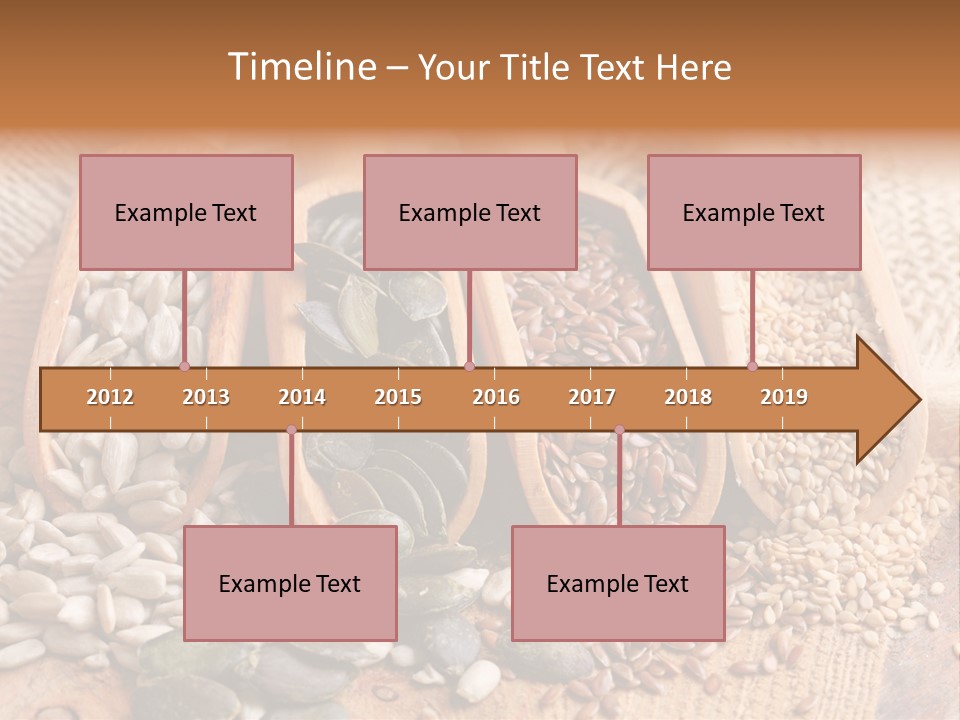 Timeline – Your Title Text Here

Example Text

Example Text

Example Text

2012 2013 2014 2015 2016 2017 2018 2019

Example Text

Example Text